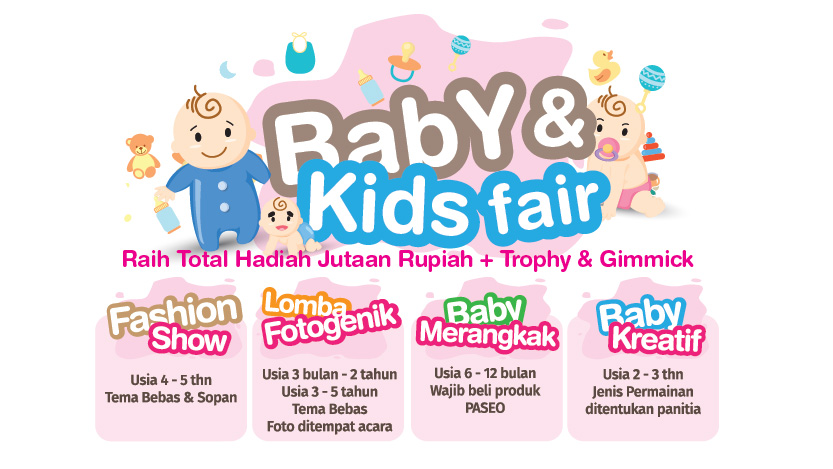 BabY &
Kids fair

Raih Total Hadiah Jutaan Rupiah + Trophy & Gimmick

Fashion Show

Usia 4 - 5 thn
Tema Bebas & Sopan

Lomba Fotogenik

Usia 3 bulan - 2 tahun
Usia 3 - 5 tahun
Tema Bebas
Foto ditempat acara

Baby Merangkak

Usia 6 - 12 bulan
Wajib beli produk PASEO

Baby Kreatif

Usia 2 - 3 thn
Jenis Permainan ditentukan panitia